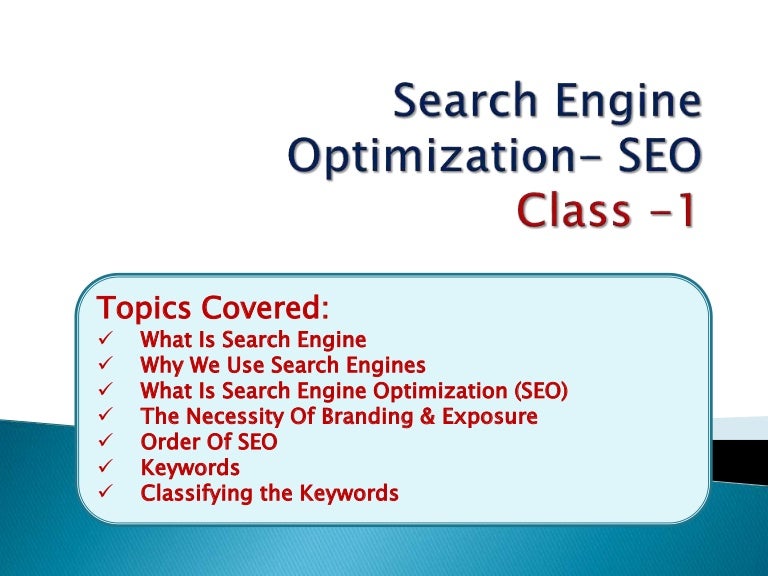 Search Engine Optimization- SEO
Class -1

Topics Covered:
✓ What Is Search Engine
✓ Why We Use Search Engines
✓ What Is Search Engine Optimization (SEO)
✓ The Necessity Of Branding & Exposure
✓ Order Of SEO
✓ Keywords
✓ Classifying the Keywords